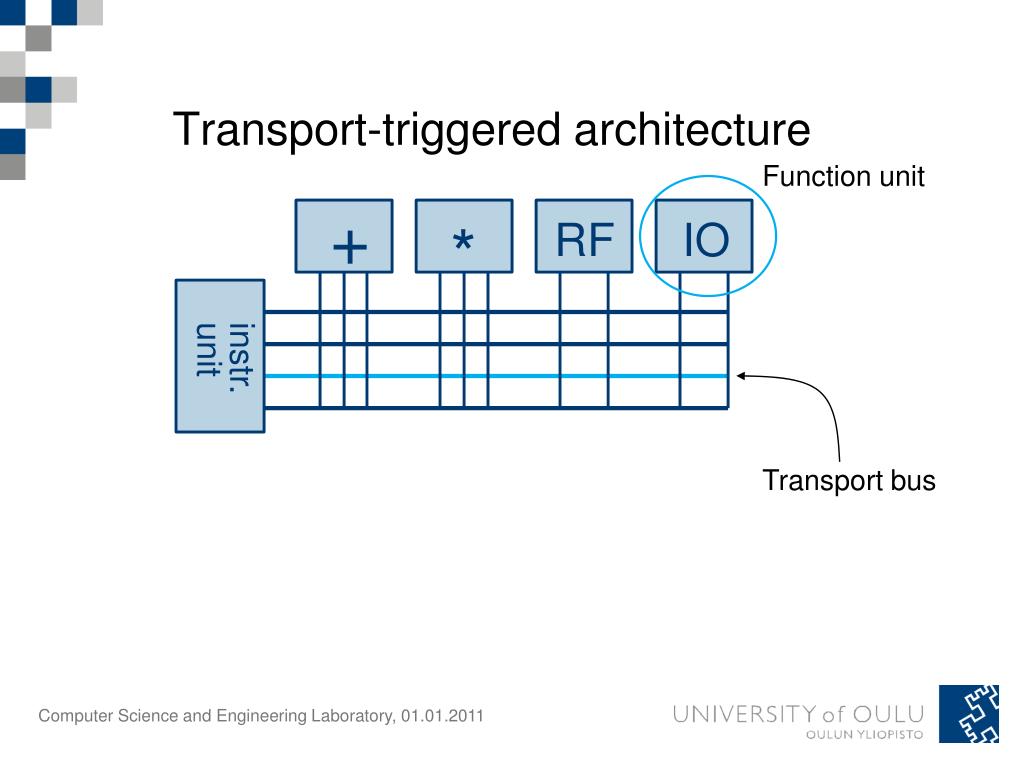 Transport-triggered architecture

Function unit

+

*

RF

IO

instr. unit

Transport bus

Computer Science and Engineering Laboratory, 01.01.2011

UNIVERSITY of OULU
OULUN YLIOPISTO